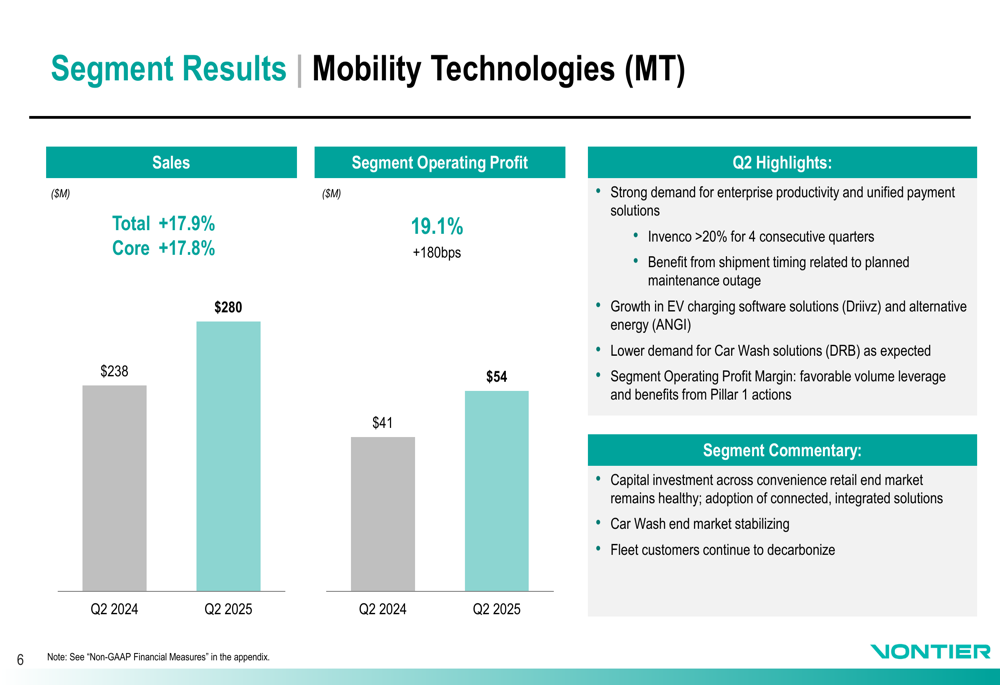 Segment Results | Mobility Technologies (MT)

Sales

($M)

Total +17.9%
Core +17.8%

$238

$280

Q2 2024 Q2 2025

Segment Operating Profit

($M)

19.1%
+180bps

$41

$54

Q2 2024 Q2 2025

Q2 Highlights:

• Strong demand for enterprise productivity and unified payment solutions
  • Invenco >20% for 4 consecutive quarters
  • Benefit from shipment timing related to planned maintenance outage
• Growth in EV charging software solutions (Driivz) and alternative energy (ANGI)
• Lower demand for Car Wash solutions (DRB) as expected
• Segment Operating Profit Margin: favorable volume leverage and benefits from Pillar 1 actions

Segment Commentary:

• Capital investment across convenience retail end market remains healthy; adoption of connected, integrated solutions
• Car Wash end market stabilizing
• Fleet customers continue to decarbonize

6

Note: See "Non-GAAP Financial Measures" in the appendix.

VONTIER